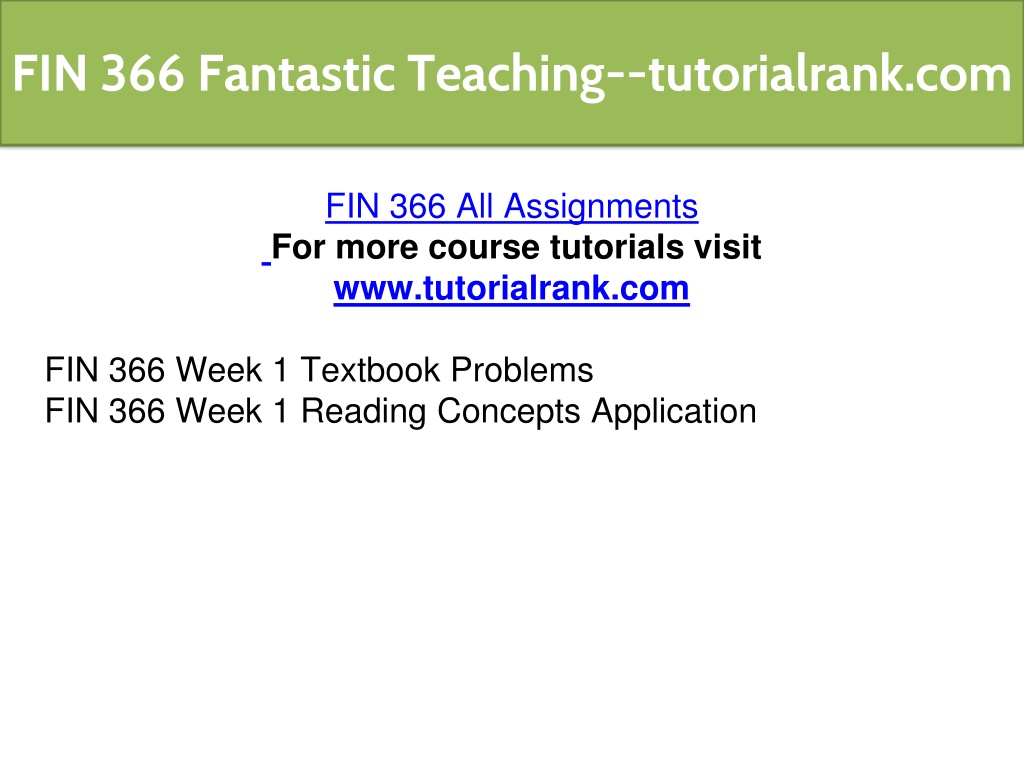 FIN 366 Fantastic Teaching--tutorialrank.com

FIN 366 All Assignments
For more course tutorials visit
www.tutorialrank.com

FIN 366 Week 1 Textbook Problems
FIN 366 Week 1 Reading Concepts Application